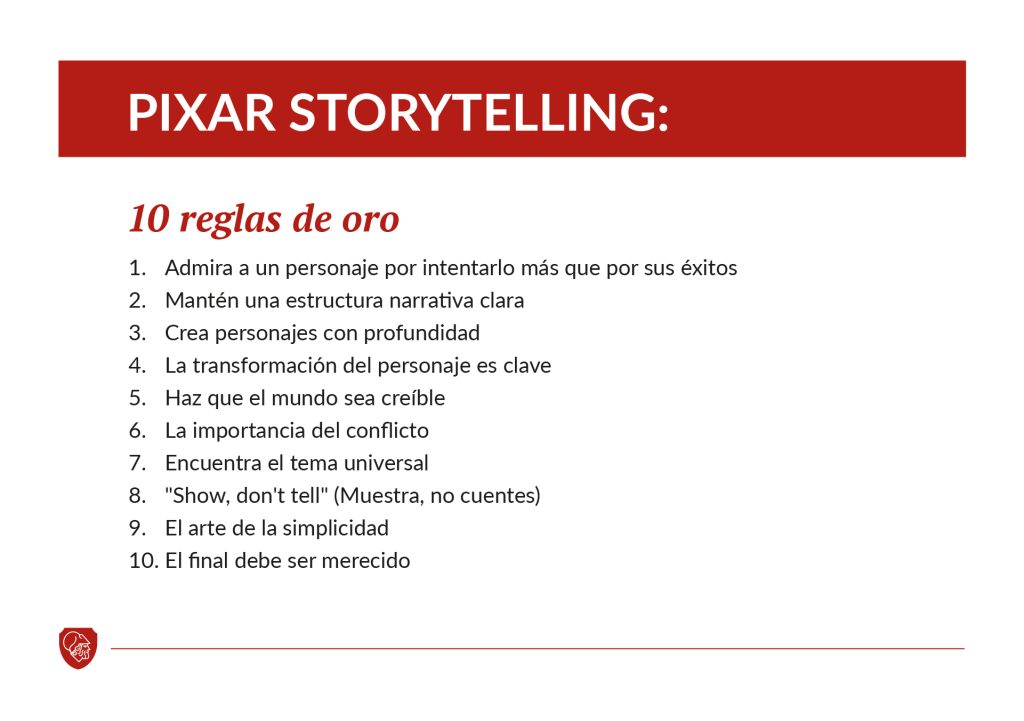 PIXAR STORYTELLING:

10 reglas de oro

1. Admira a un personaje por intentarlo más que por sus éxitos
2. Mantén una estructura narrativa clara
3. Crea personajes con profundidad
4. La transformación del personaje es clave
5. Haz que el mundo sea creíble
6. La importancia del conflicto
7. Encuentra el tema universal
8. "Show, don't tell" (Muestra, no cuentes)
9. El arte de la simplicidad
10. El final debe ser merecido